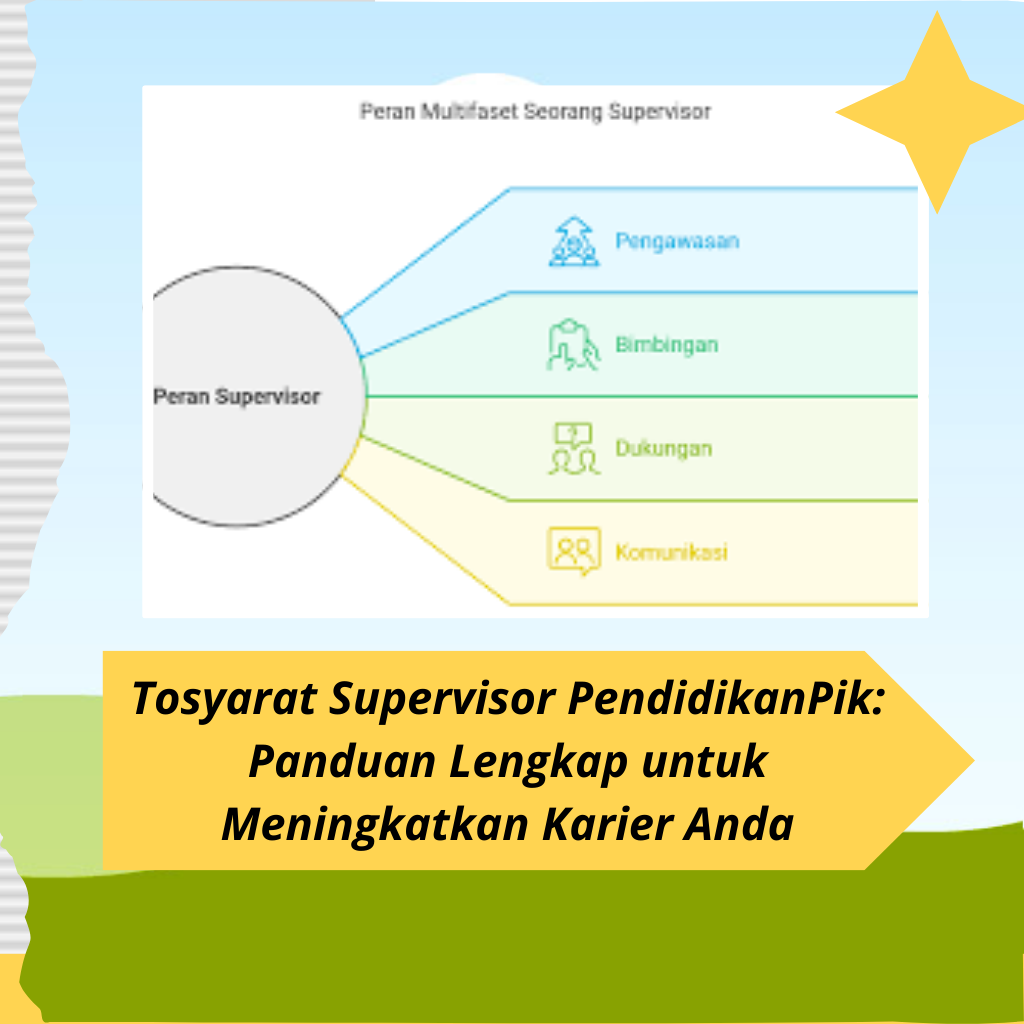 Peran Multifaset Seorang Supervisor

Peran Supervisor

Pengawasan

Bimbingan

Dukungan

Komunikasi

Tosyarat Supervisor PendidikanPik: Panduan Lengkap untuk Meningkatkan Karier Anda